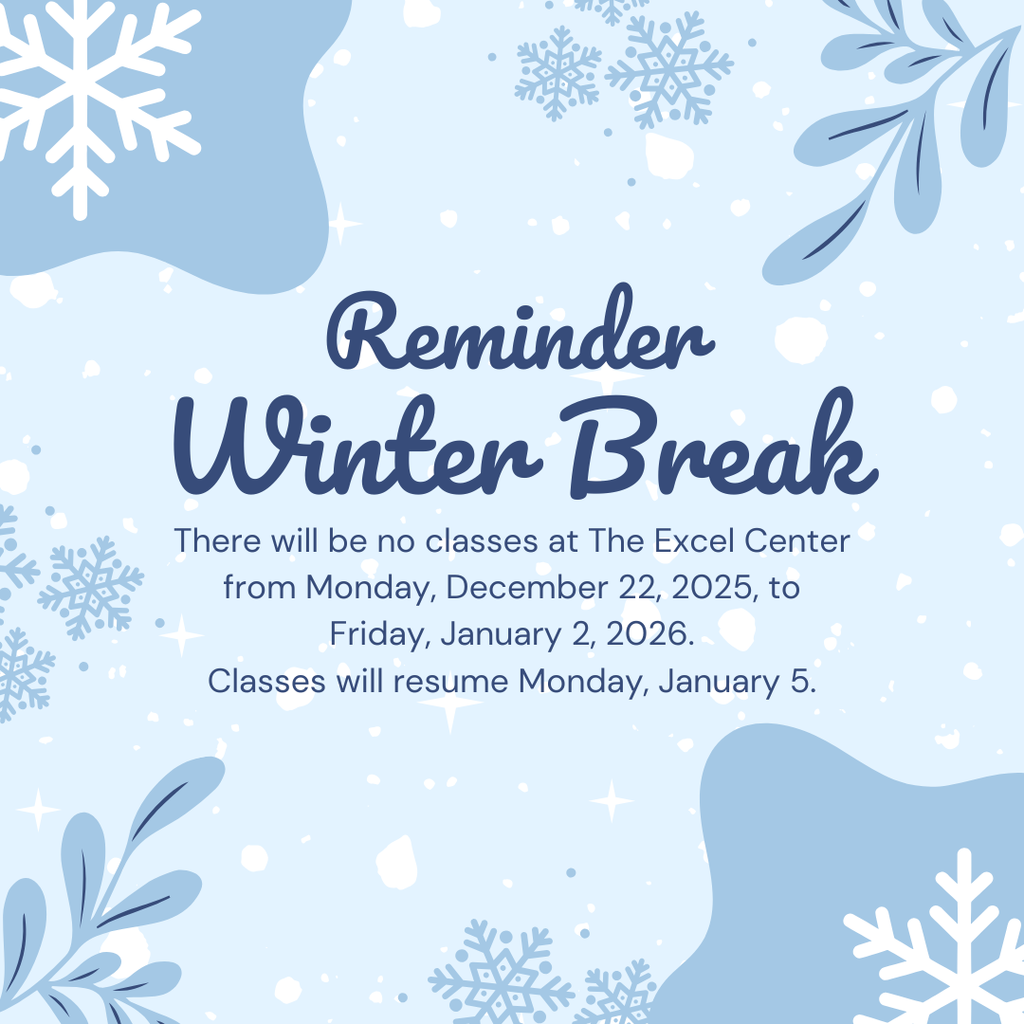 Reminder
Winter Break

There will be no classes at The Excel Center from Monday, December 22, 2025, to Friday, January 2, 2026.
Classes will resume Monday, January 5.